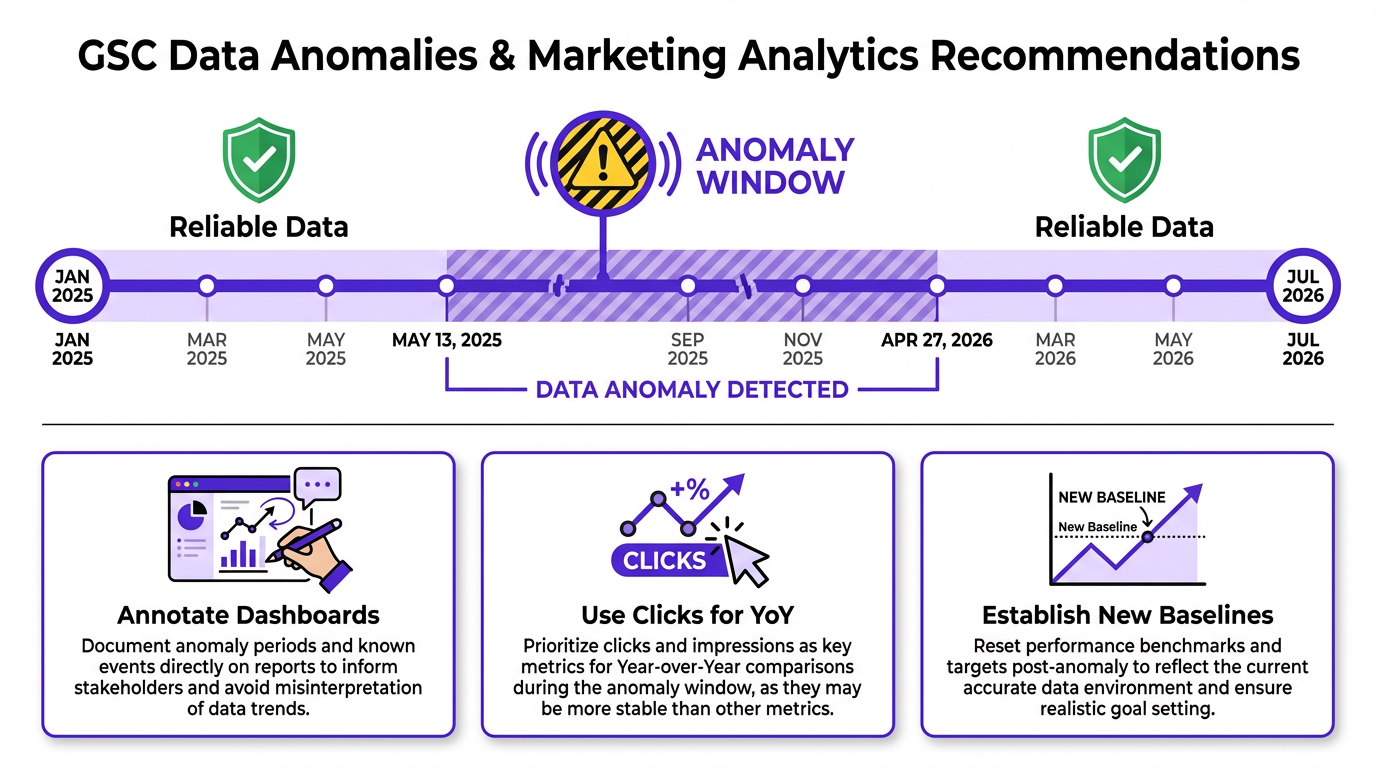 GSC Data Anomalies & Marketing Analytics Recommendations

Reliable Data

ANOMALY WINDOW

Reliable Data

JAN 2025

JUL 2026

JAN 2025

MAR 2025

MAY 2025

MAY 13, 2025

SEP 2025

NOV 2025

APR 27, 2026

MAR 2026

MAY 2026

JUL 2026

DATA ANOMALY DETECTED

Annotate Dashboards

Document anomaly periods and known events directly on reports to inform stakeholders and avoid misinterpretation of data trends.

+%

CLICKS

Use Clicks for YoY

Prioritize clicks and impressions as key metrics for Year-over-Year comparisons during the anomaly window, as they may be more stable than other metrics.

NEW BASELINE

New Baseline

Establish New Baselines

Reset performance benchmarks and targets post-anomaly to reflect the current accurate data environment and ensure realistic goal setting.